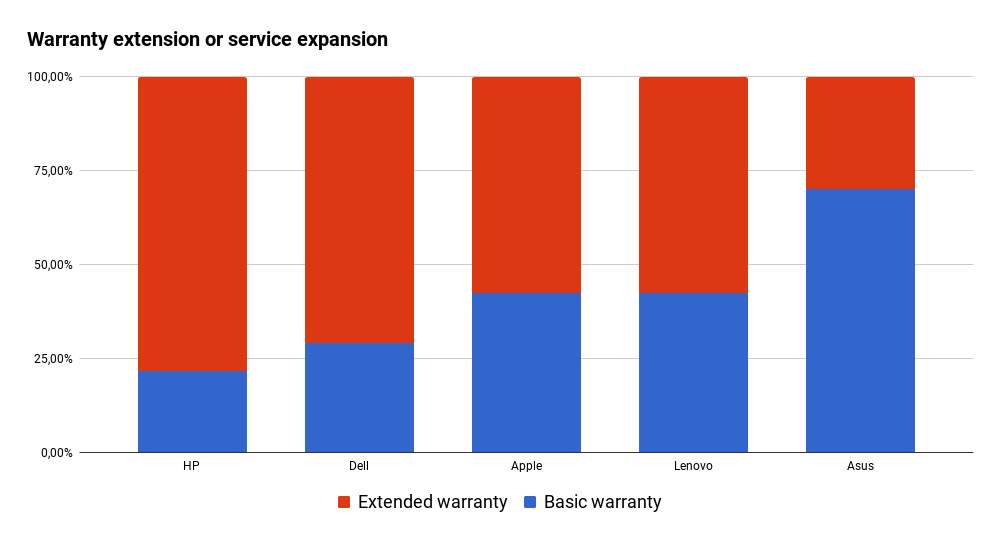 Warranty extension or service expansion

100,00%
75,00%
50,00%
25,00%
0,00%

HP
Dell
Apple
Lenovo
Asus

Extended warranty
Basic warranty